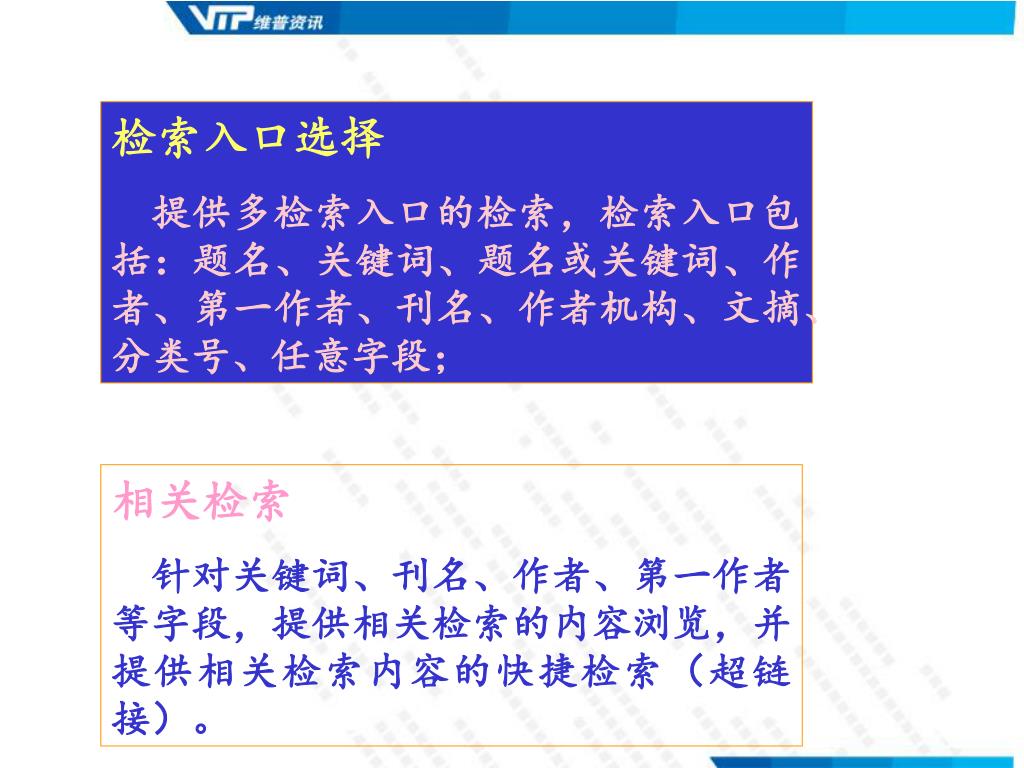 VIP 维普资讯

检索入口选择

提供多检索入口的检索，检索入口包括：题名、关键词、题名或关键词、作者、第一作者、刊名、作者机构、文摘、分类号、任意字段；

相关检索

针对关键词、刊名、作者、第一作者等字段，提供相关检索的内容浏览，并提供相关检索内容的快捷检索（超链接）。